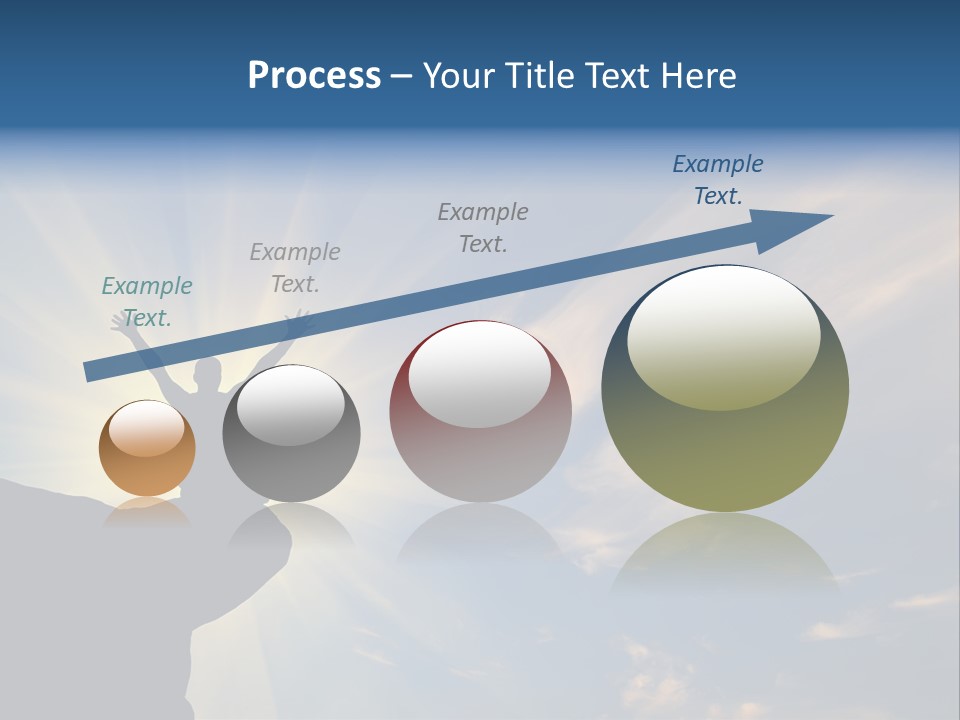 Process – Your Title Text Here

Example Text.

Example Text.

Example Text.

Example Text.